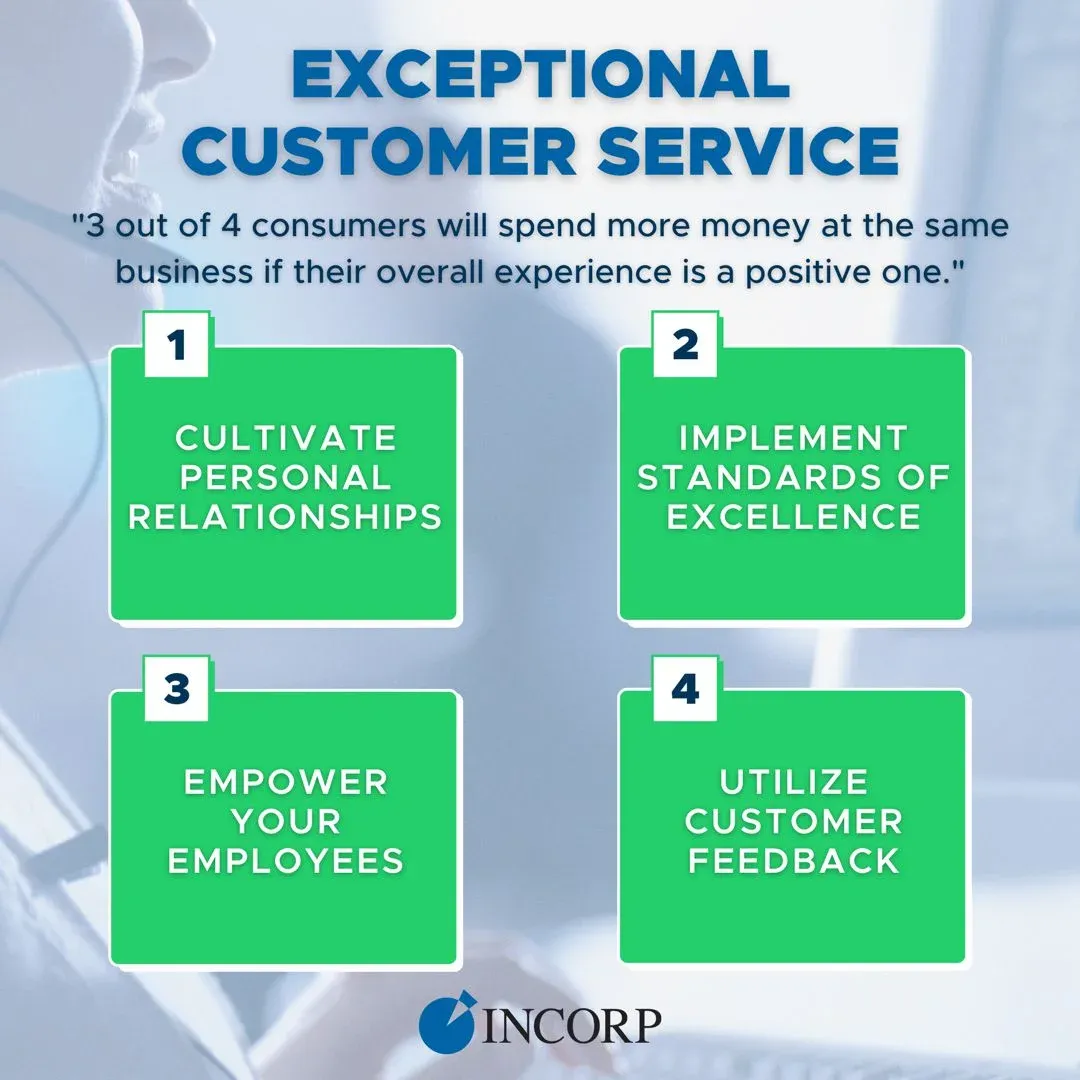 EXCEPTIONAL CUSTOMER SERVICE

"3 out of 4 consumers will spend more money at the same business if their overall experience is a positive one."

1

CULTIVATE PERSONAL RELATIONSHIPS

2

IMPLEMENT STANDARDS OF EXCELLENCE

3

EMPOWER YOUR EMPLOYEES

4

UTILIZE CUSTOMER FEEDBACK

INCORP